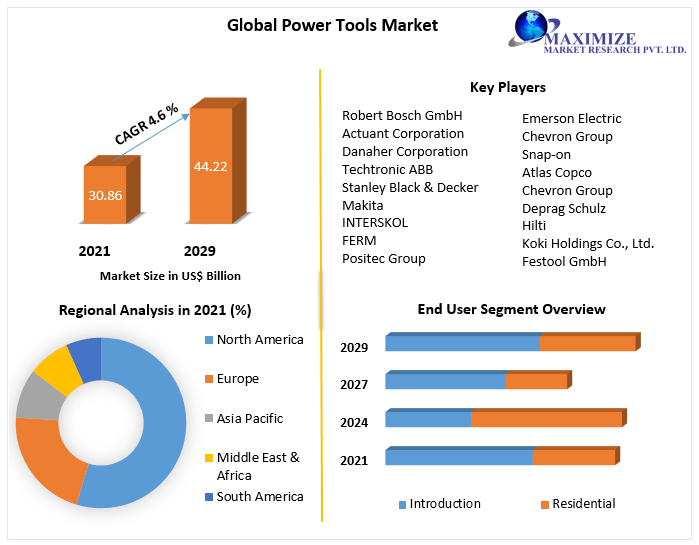 Global Power Tools Market

MAXIMIZE
MARKET RESEARCH PVT. LTD.

CAGR 4.6 %

30.86

44.22

2021

2029

Market Size in US$ Billion

Key Players

Robert Bosch GmbH
Actuant Corporation
Danaher Corporation
Techtronic ABB
Stanley Black & Decker
Makita
INTERSKOL
FERM
Positec Group

Emerson Electric
Chevron Group
Snap-on
Atlas Copco
Chevron Group
Deprag Schulz
Hilti
Koki Holdings Co., Ltd.
Festool GmbH

Regional Analysis in 2021 (%)

North America
Europe
Asia Pacific
Middle East & Africa
South America

End User Segment Overview

2029
2027
2024
2021

Introduction
Residential